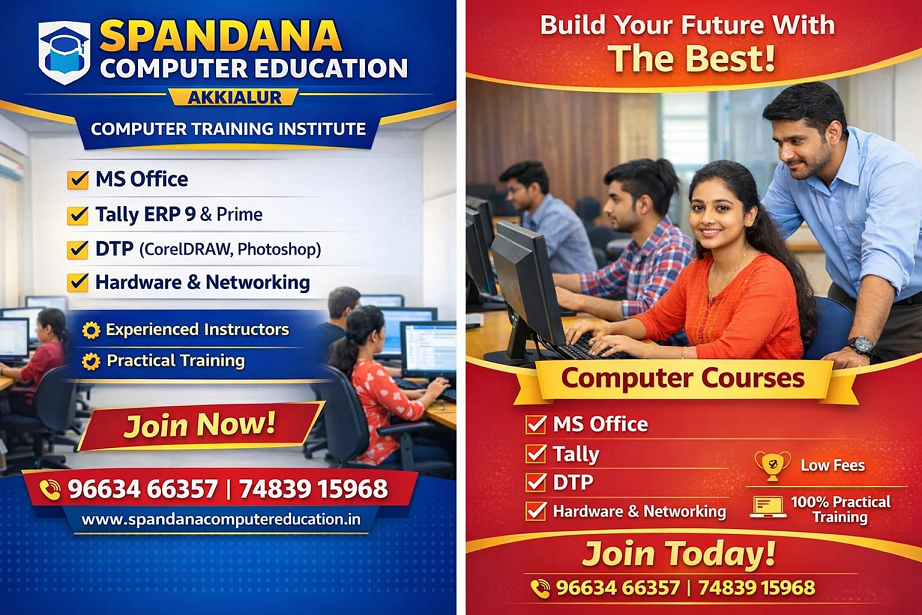 SPANDANA
COMPUTER EDUCATION
AKKIALUR
COMPUTER TRAINING INSTITUTE

MS Office
Tally ERP 9 & Prime
DTP (CorelDRAW, Photoshop)
Hardware & Networking

Experienced Instructors
Practical Training

Join Now!

96634 66357 | 74839 15968
www.spandanacomputereducation.in

Build Your Future With
The Best!

Computer Courses

MS Office
Tally
DTP
Hardware & Networking

Low Fees
100% Practical Training

Join Today!
96634 66357 | 74839 15968